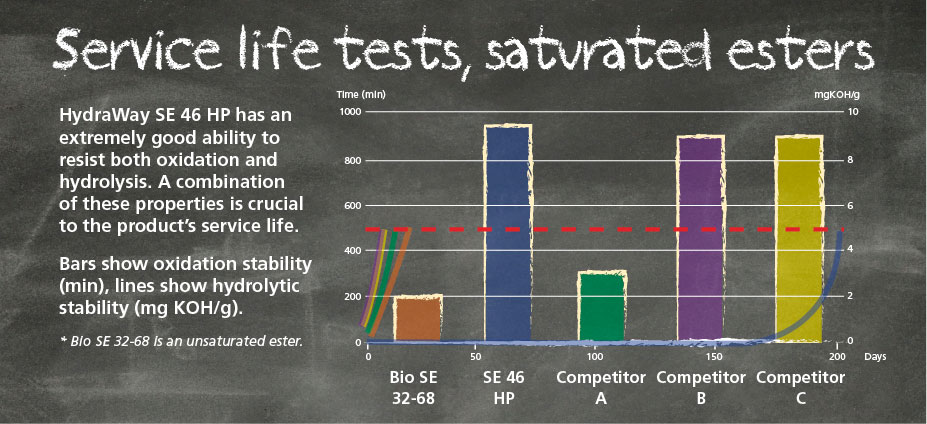 Service life tests, saturated esters

HydraWay SE 46 HP has an extremely good ability to resist both oxidation and hydrolysis. A combination of these properties is crucial to the product's service life.

Bars show oxidation stability (min), lines show hydrolytic stability (mg KOH/g).

* Bio SE 32-68 is an unsaturated ester.

Time (min)
mgKOH/g
1000
800
600
400
200
0
10
8
6
4
2
0
0
50
100
150
200
Days

Bio SE 32-68
SE 46 HP
Competitor A
Competitor B
Competitor C